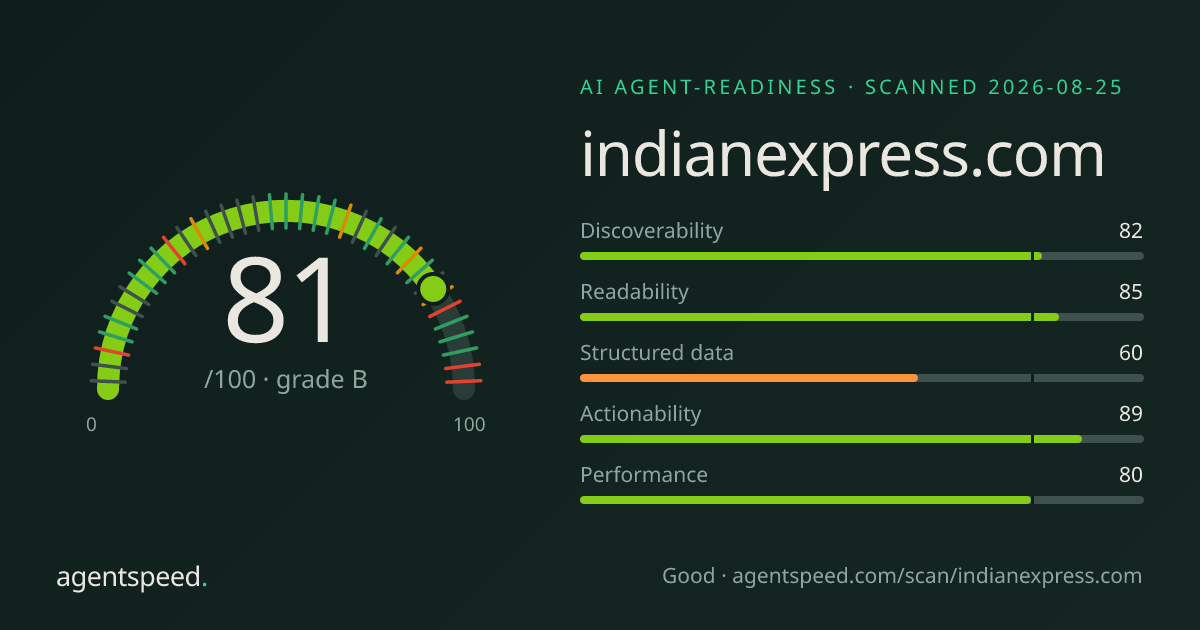 81
/100 · grade B
0
100

AI AGENT-READINESS · SCANNED 2026-08-25
indianexpress.com

Discoverability 82
Readability 85
Structured data 60
Actionability 89
Performance 80

agentspeed.

Good · agentspeed.com/scan/indianexpress.com